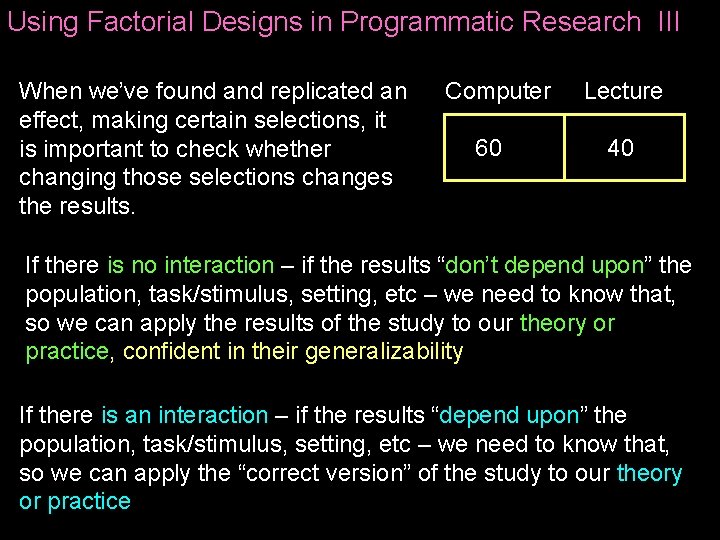 Using Factorial Designs in Programmatic Research III

When we've found and replicated an effect, making certain selections, it is important to check whether changing those selections changes the results.

| Computer | Lecture |
|---|---|
| 60 | 40 |

If there is no interaction – if the results "don't depend upon" the population, task/stimulus, setting, etc – we need to know that, so we can apply the results of the study to our theory or practice, confident in their generalizability

If there is an interaction – if the results "depend upon" the population, task/stimulus, setting, etc – we need to know that, so we can apply the "correct version" of the study to our theory or practice